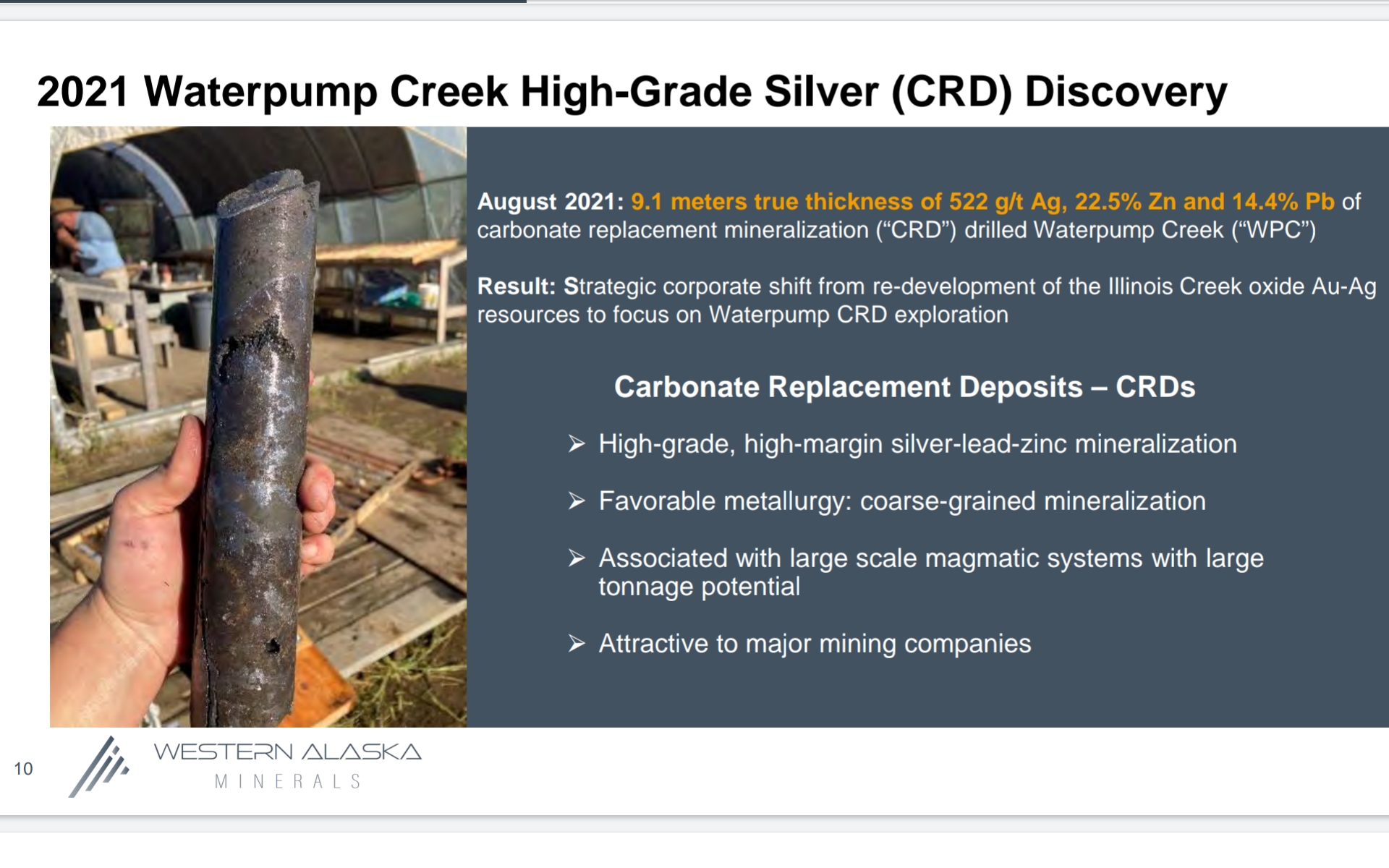 2021 Waterpump Creek High-Grade Silver (CRD) Discovery

August 2021: 9.1 meters true thickness of 522 g/t Ag, 22.5% Zn and 14.4% Pb of carbonate replacement mineralization (“CRD”) drilled Waterpump Creek (“WPC”)

Result: Strategic corporate shift from re-development of the Illinois Creek oxide Au-Ag resources to focus on Waterpump CRD exploration

Carbonate Replacement Deposits – CRDs

➢ High-grade, high-margin silver-lead-zinc mineralization

➢ Favorable metallurgy: coarse-grained mineralization

➢ Associated with large scale magmatic systems with large tonnage potential

➢ Attractive to major mining companies

10

WESTERN ALASKA
MINERALS